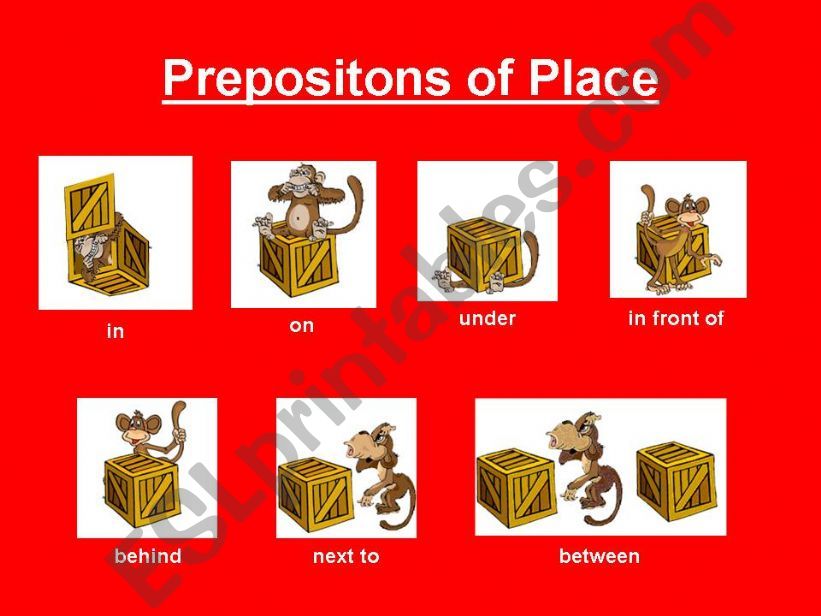 Prepositons of Place

in

on

under

in front of

behind

next to

between

ESLprintables.com